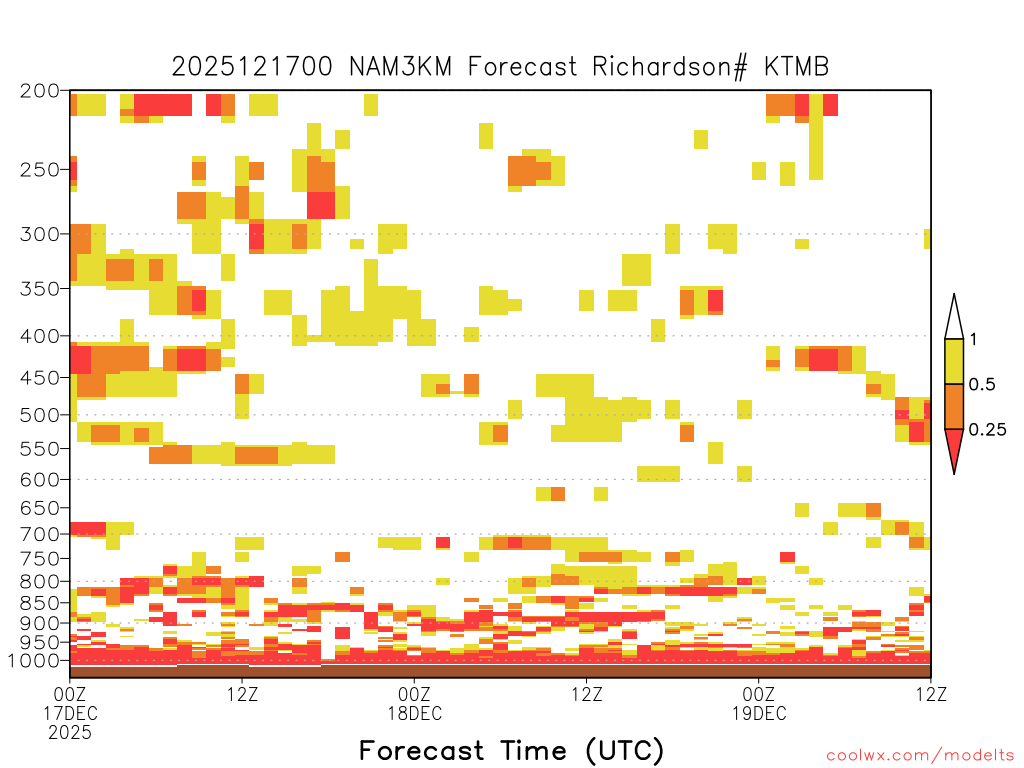 2025121700 NAM3KM Forecast Richardson# KTMB

200
250
300
350
400
450
500
550
600
650
700
750
800
850
900
950
1000

1
0.5
0.25

00Z
17DEC
2025
12Z
00Z
18DEC
12Z
00Z
19DEC
12Z

Forecast Time (UTC)

coolwx.com/modelts